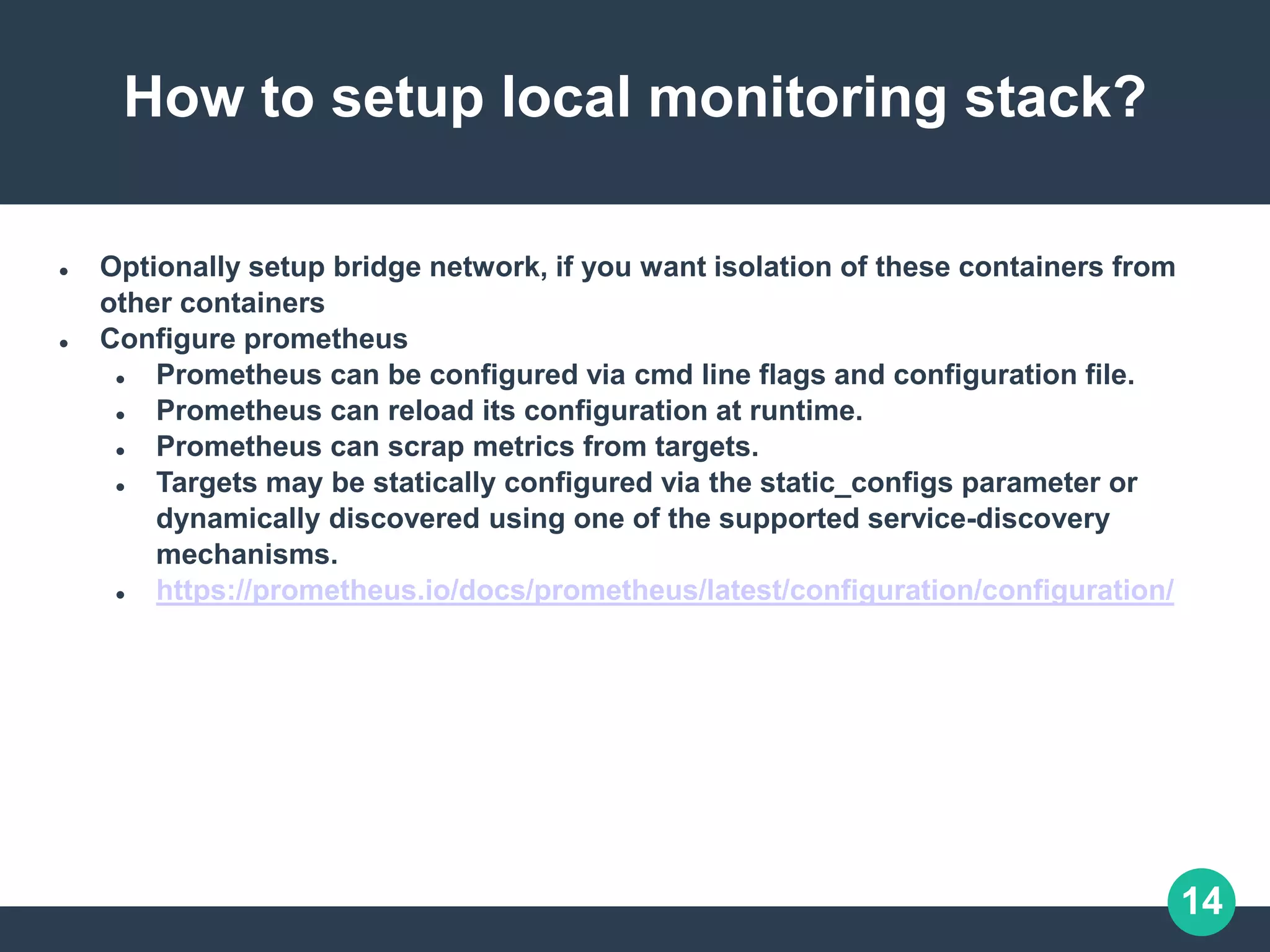 How to setup local monitoring stack?

- Optionally setup bridge network, if you want isolation of these containers from other containers
- Configure prometheus
  - Prometheus can be configured via cmd line flags and configuration file.
  - Prometheus can reload its configuration at runtime.
  - Prometheus can scrap metrics from targets.
  - Targets may be statically configured via the static_configs parameter or dynamically discovered using one of the supported service-discovery mechanisms.
  - https://prometheus.io/docs/prometheus/latest/configuration/configuration/

14